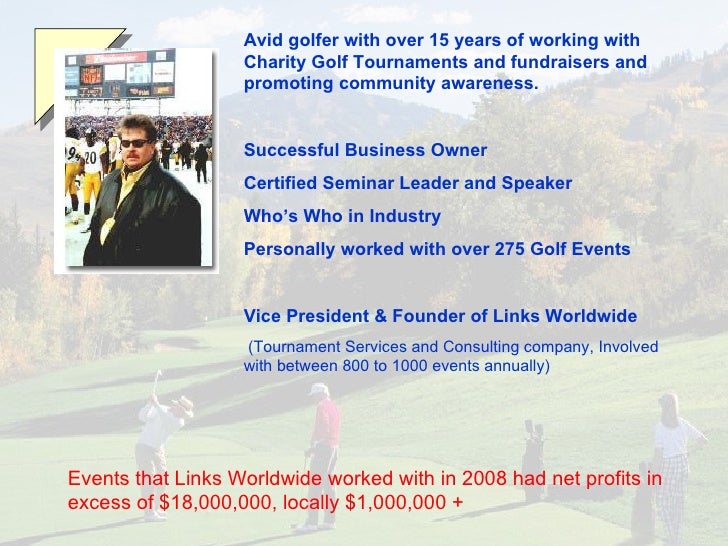 Avid golfer with over 15 years of working with Charity Golf Tournaments and fundraisers and promoting community awareness.

Successful Business Owner

Certified Seminar Leader and Speaker

Who's Who in Industry

Personally worked with over 275 Golf Events

Vice President & Founder of Links Worldwide

(Tournament Services and Consulting company, Involved with between 800 to 1000 events annually)

Events that Links Worldwide worked with in 2008 had net profits in excess of $18,000,000, locally $1,000,000 +